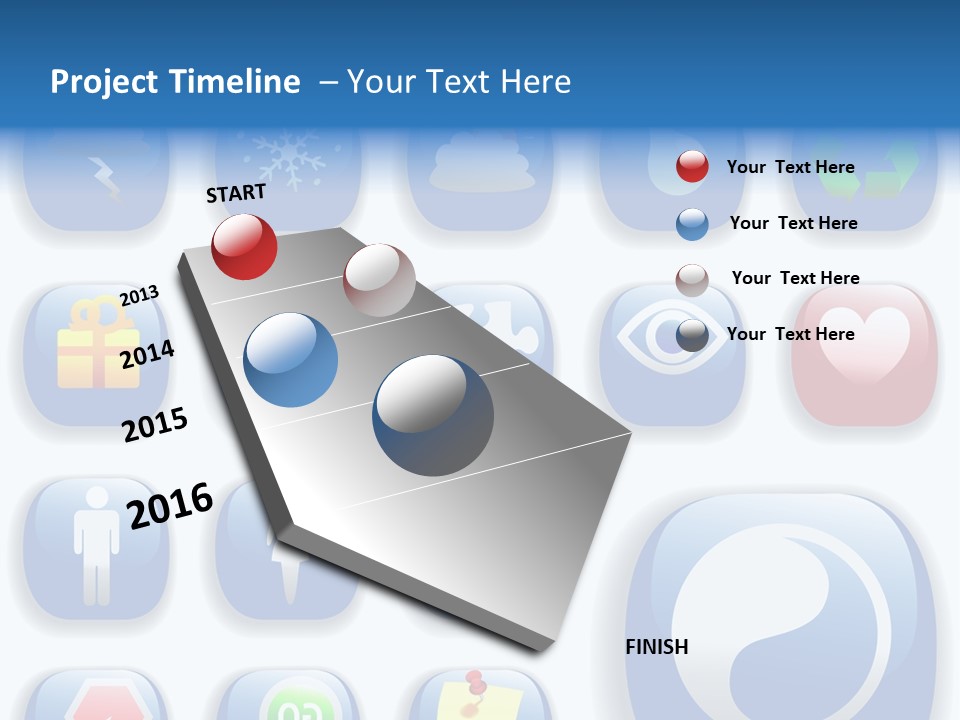 Project Timeline – Your Text Here

START

2013

2014

2015

2016

Your Text Here

Your Text Here

Your Text Here

Your Text Here

FINISH